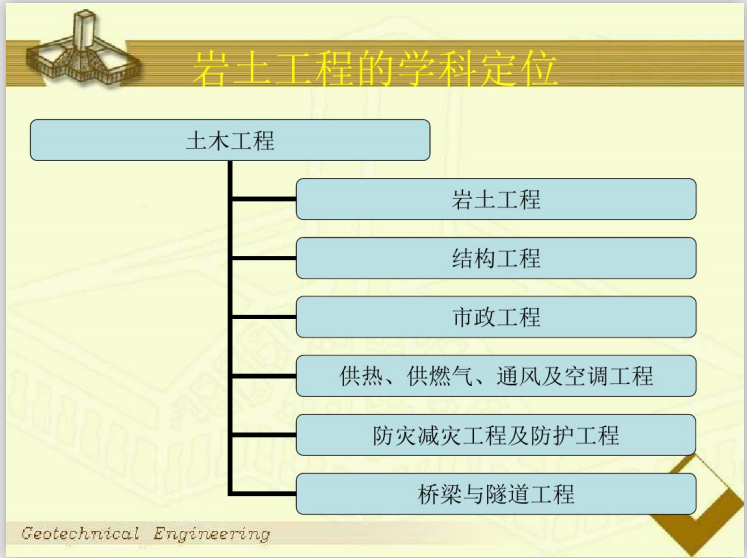 岩土工程的学科定位

土木工程

岩土工程

结构工程

市政工程

供热、供燃气、通风及空调工程

防灾减灾工程及防护工程

桥梁与隧道工程

Geotechnical Engineering